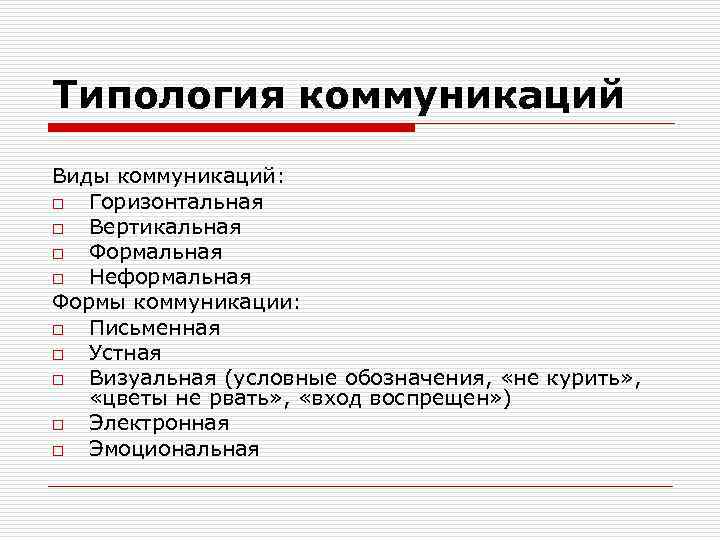 Типология коммуникаций

Виды коммуникаций:
□ Горизонтальная
□ Вертикальная
□ Формальная
□ Неформальная
Формы коммуникации:
□ Письменная
□ Устная
□ Визуальная (условные обозначения, «не курить», «цветы не рвать», «вход воспрещен»)
□ Электронная
□ Эмоциональная